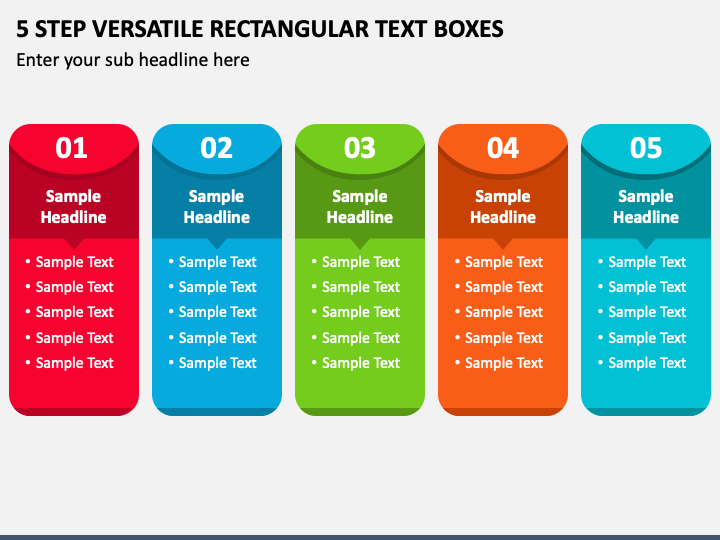 5 STEP VERSATILE RECTANGULAR TEXT BOXES

Enter your sub headline here

01

Sample Headline

• Sample Text
• Sample Text
• Sample Text
• Sample Text
• Sample Text

02

Sample Headline

• Sample Text
• Sample Text
• Sample Text
• Sample Text
• Sample Text

03

Sample Headline

• Sample Text
• Sample Text
• Sample Text
• Sample Text
• Sample Text

04

Sample Headline

• Sample Text
• Sample Text
• Sample Text
• Sample Text
• Sample Text

05

Sample Headline

• Sample Text
• Sample Text
• Sample Text
• Sample Text
• Sample Text